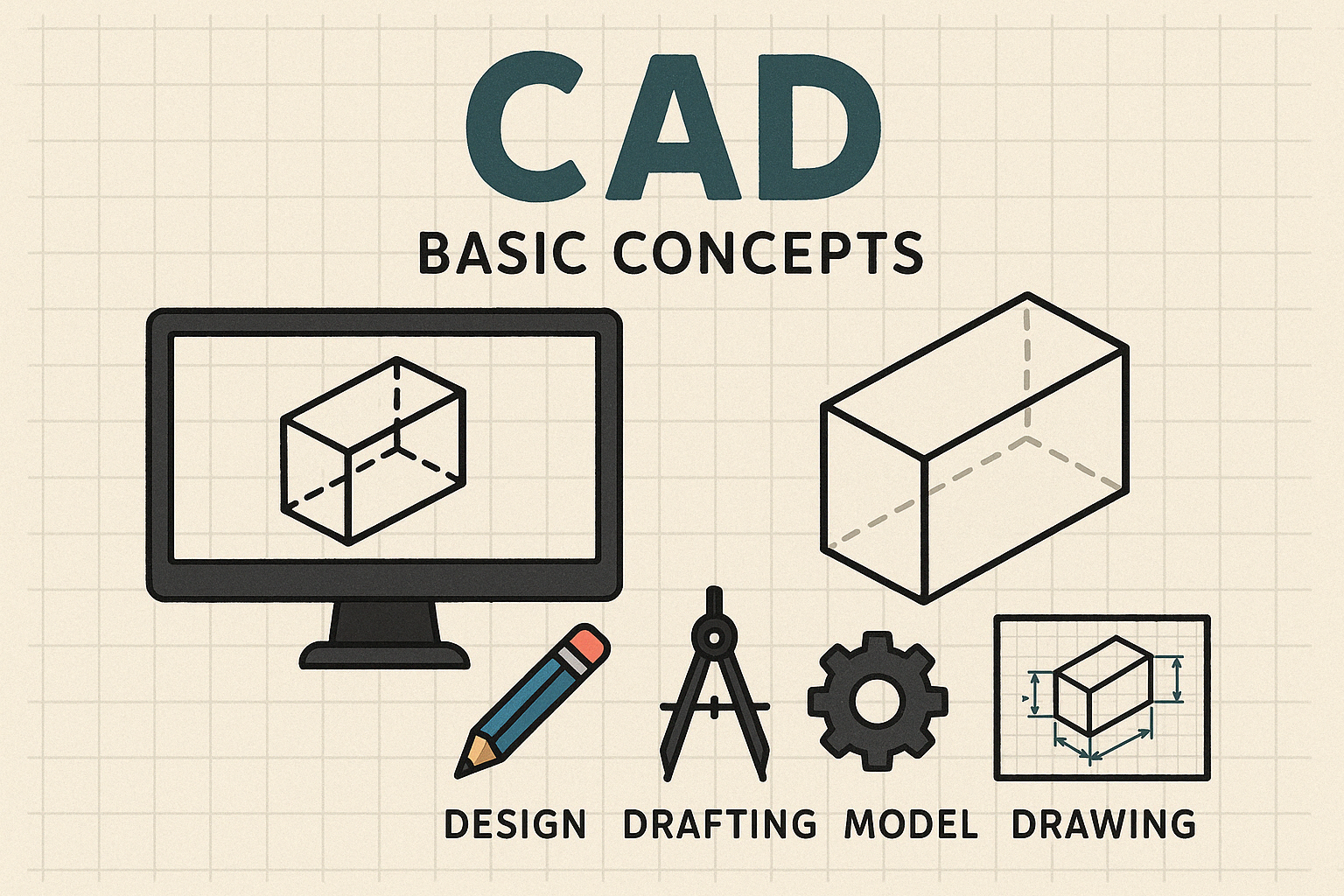 CAD
BASIC CONCEPTS

DESIGN DRAFTING MODEL DRAWING